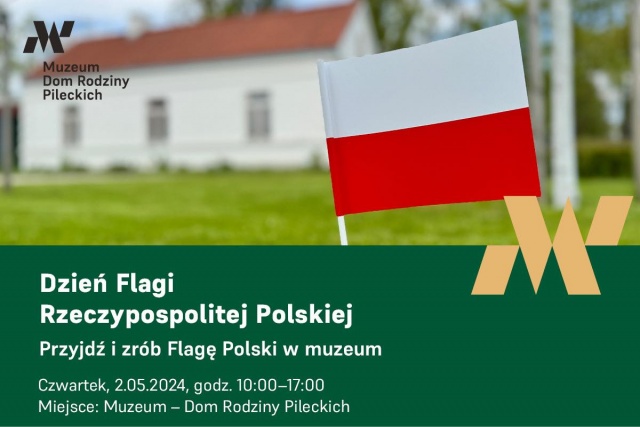 Muzeum
Dom Rodziny
Pileckich

Dzień Flagi
Rzeczypospolitej Polskiej

Przyjdź i zrób Flagę Polski w muzeum

Czwartek, 2.05.2024, godz. 10:00–17:00
Miejsce: Muzeum – Dom Rodziny Pileckich